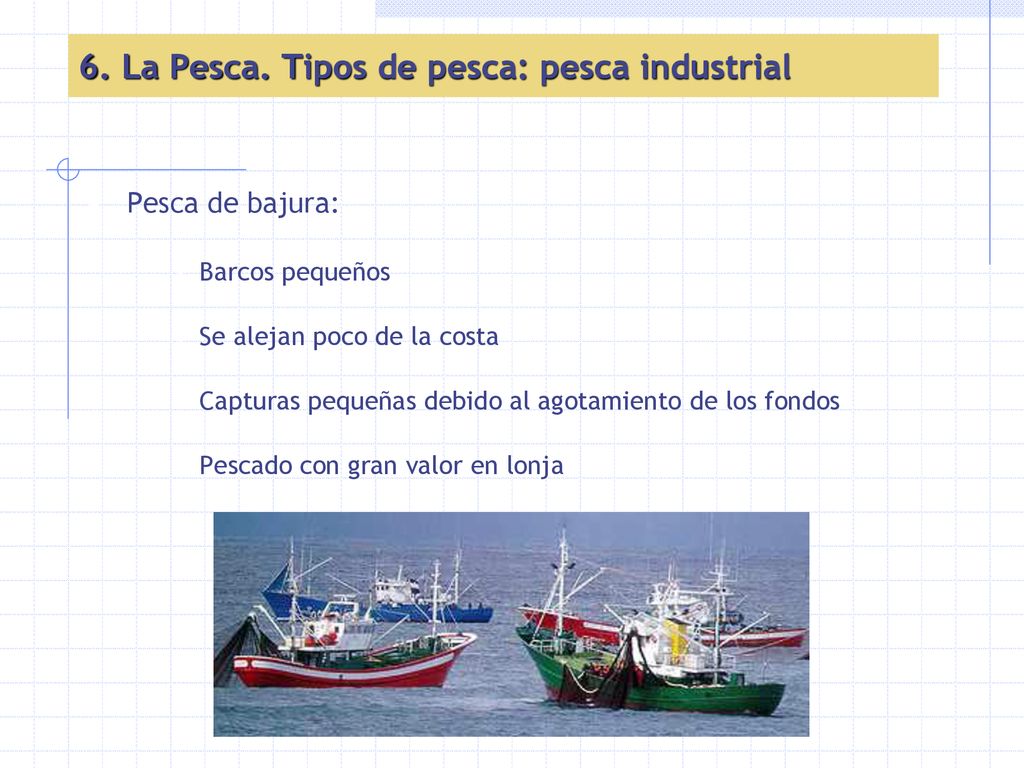 6. La Pesca. Tipos de pesca: pesca industrial

Pesca de bajura:

Barcos pequeños

Se alejan poco de la costa

Capturas pequeñas debido al agotamiento de los fondos

Pescado con gran valor en lonja